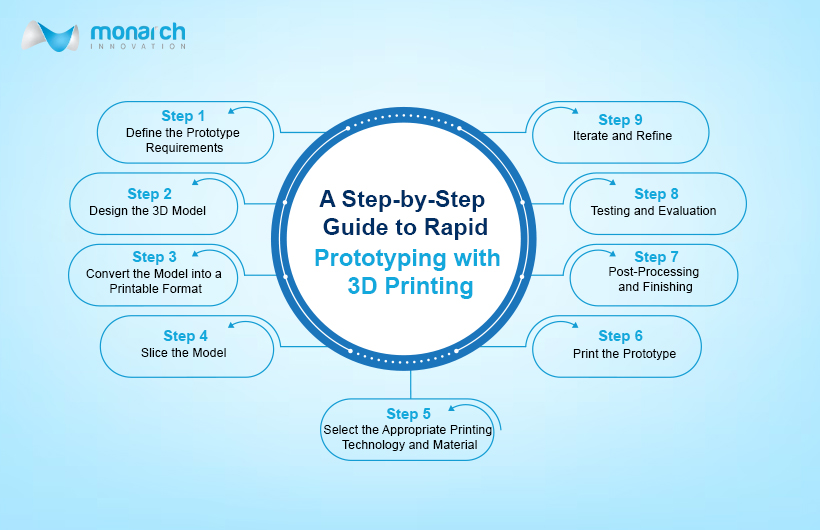 monarch
INNOVATION

A Step-by-Step Guide to Rapid Prototyping with 3D Printing

Step 1
Define the Prototype Requirements

Step 2
Design the 3D Model

Step 3
Convert the Model into a Printable Format

Step 4
Slice the Model

Step 5
Select the Appropriate Printing Technology and Material

Step 6
Print the Prototype

Step 7
Post-Processing and Finishing

Step 8
Testing and Evaluation

Step 9
Iterate and Refine